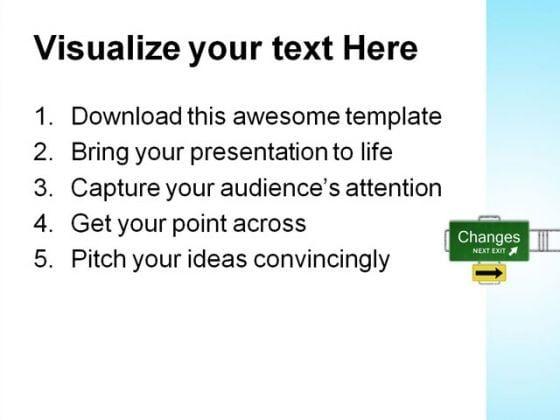 Visualize your text Here

1. Download this awesome template
2. Bring your presentation to life
3. Capture your audience's attention
4. Get your point across
5. Pitch your ideas convincingly

Changes
NEXT EXIT